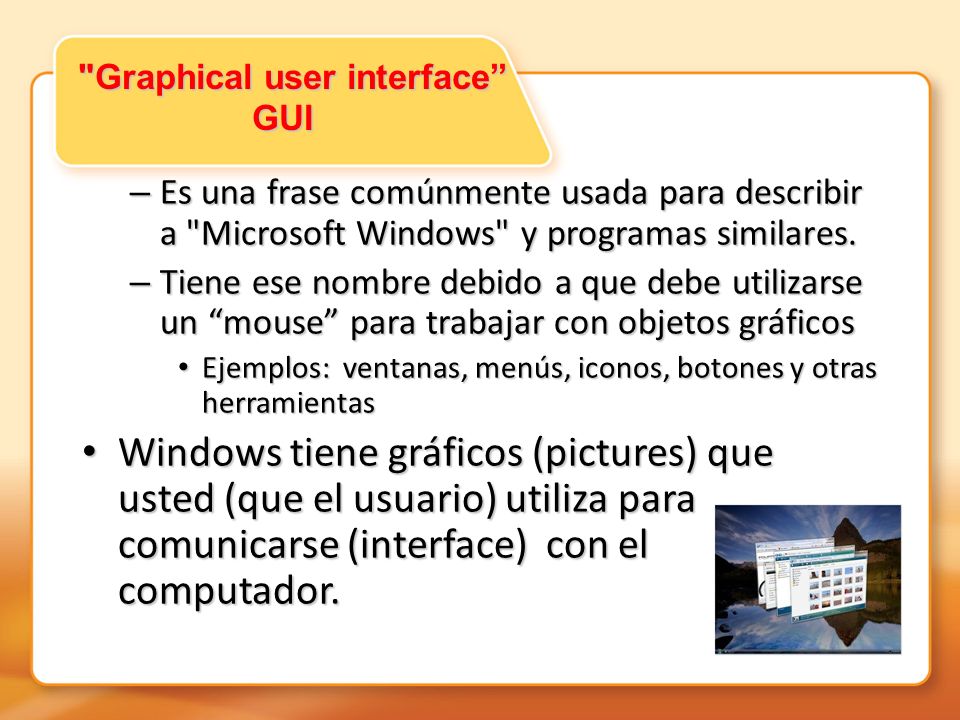 "Graphical user interface”
GUI

– Es una frase comúnmente usada para describir a "Microsoft Windows" y programas similares.

– Tiene ese nombre debido a que debe utilizarse un “mouse” para trabajar con objetos gráficos

• Ejemplos: ventanas, menús, iconos, botones y otras herramientas

• Windows tiene gráficos (pictures) que usted (que el usuario) utiliza para comunicarse (interface) con el computador.